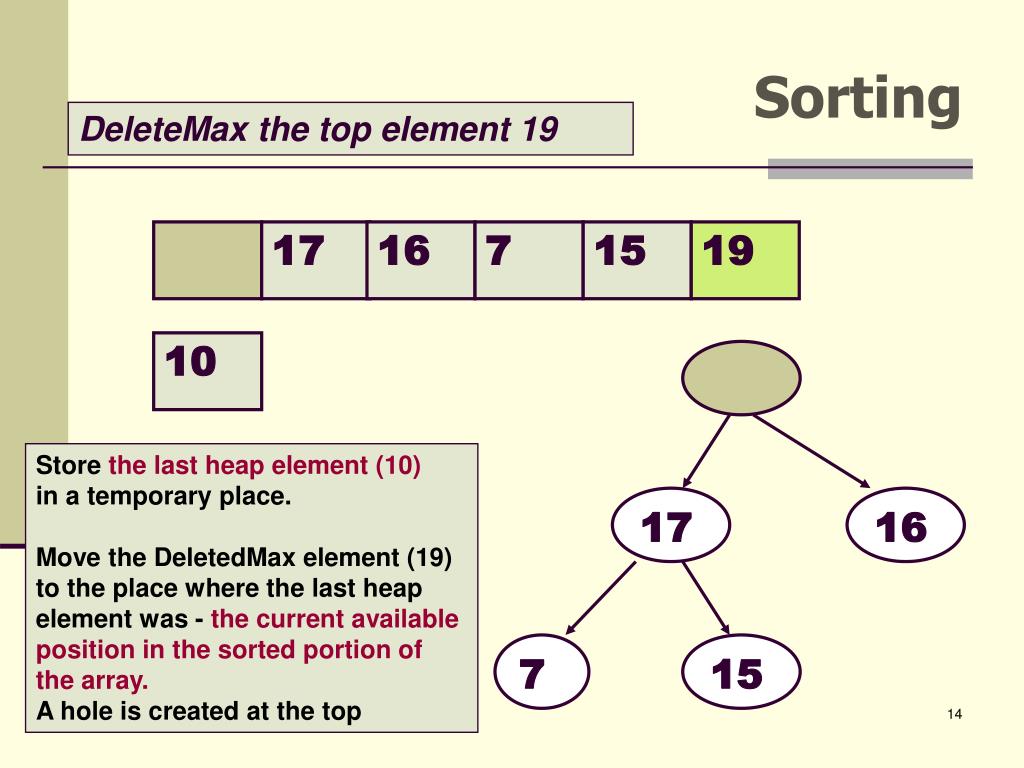 Sorting

DeleteMax the top element 19

|  | 17 | 16 | 7 | 15 | 19 |
|---|---|---|---|---|---|

10

Store the last heap element (10) in a temporary place.

Move the DeletedMax element (19) to the place where the last heap element was - the current available position in the sorted portion of the array.
A hole is created at the top

17

16

7

15

14